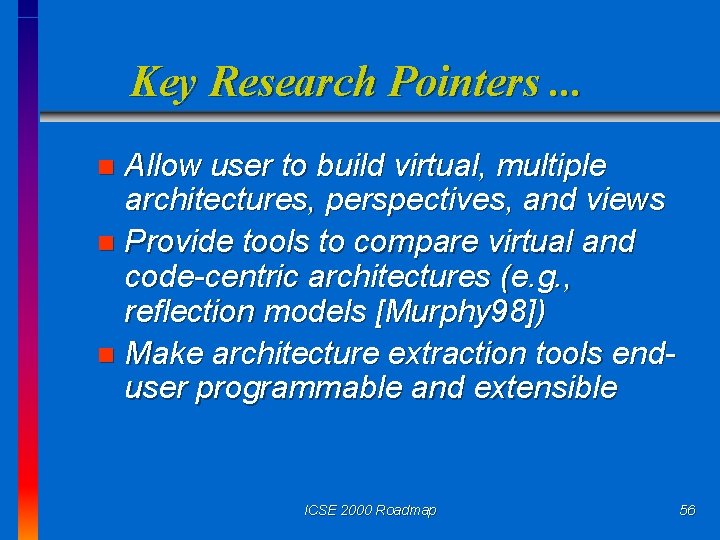 Key Research Pointers ...

- Allow user to build virtual, multiple architectures, perspectives, and views
- Provide tools to compare virtual and code-centric architectures (e.g., reflection models [Murphy98])
- Make architecture extraction tools end-user programmable and extensible

ICSE 2000 Roadmap

56